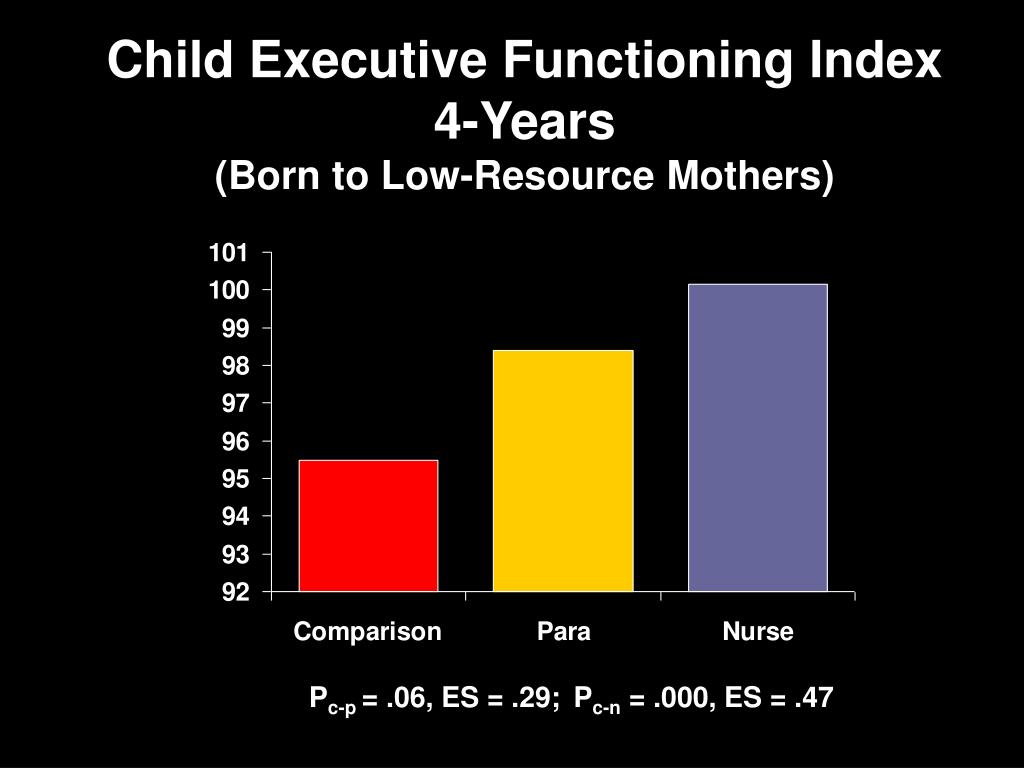 Child Executive Functioning Index
4-Years
(Born to Low-Resource Mothers)

101
100
99
98
97
96
95
94
93
92

Comparison
Para
Nurse

$P_{c-p}$ = .06, ES = .29; $P_{c-n}$ = .000, ES = .47